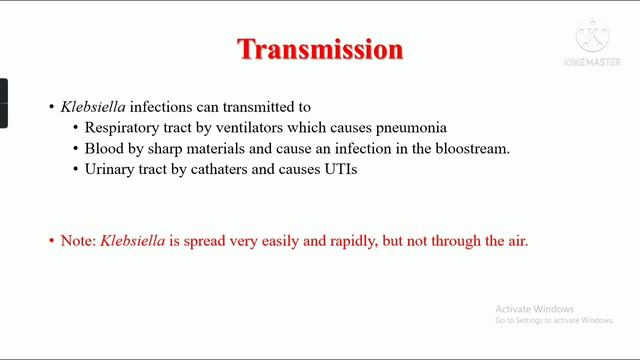 Transmission

KINEMASTER

• Klebsiella infections can transmitted to
• Respiratory tract by ventilators which causes pneumonia
• Blood by sharp materials and cause an infection in the bloostream.
• Urinary tract by cathaters and causes UTIs

• Note: Klebsiella is spread very easily and rapidly, but not through the air.

Activate Windows
Go to Settings to activate Windows.